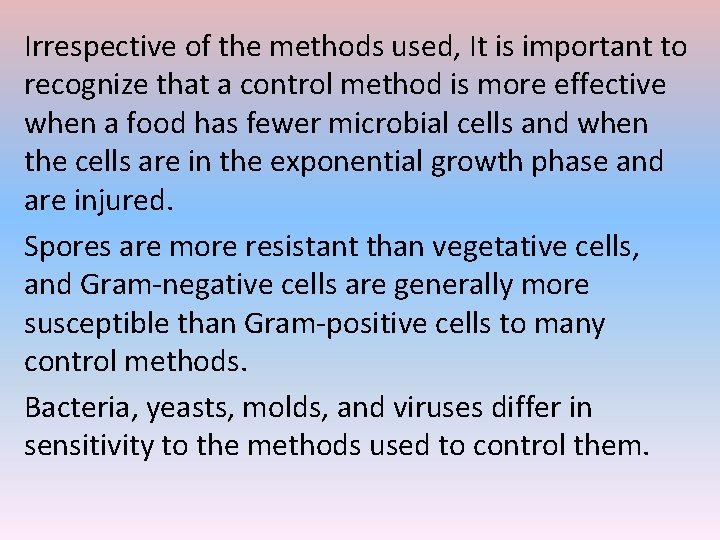 Irrespective of the methods used, It is important to recognize that a control method is more effective when a food has fewer microbial cells and when the cells are in the exponential growth phase and are injured.

Spores are more resistant than vegetative cells, and Gram-negative cells are generally more susceptible than Gram-positive cells to many control methods.

Bacteria, yeasts, molds, and viruses differ in sensitivity to the methods used to control them.